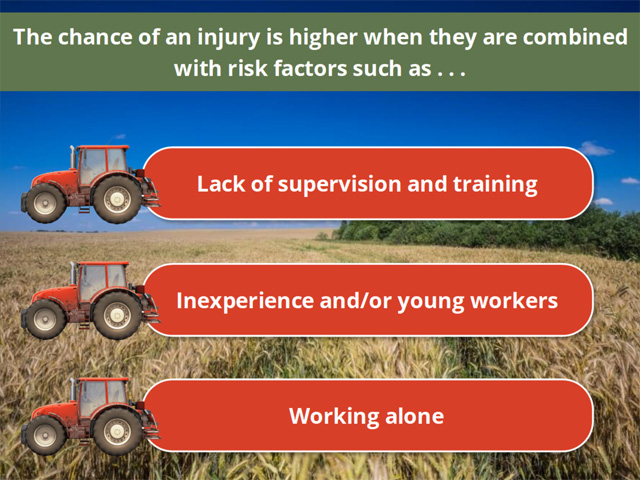 The chance of an injury is higher when they are combined with risk factors such as . . .

Lack of supervision and training

Inexperience and/or young workers

Working alone